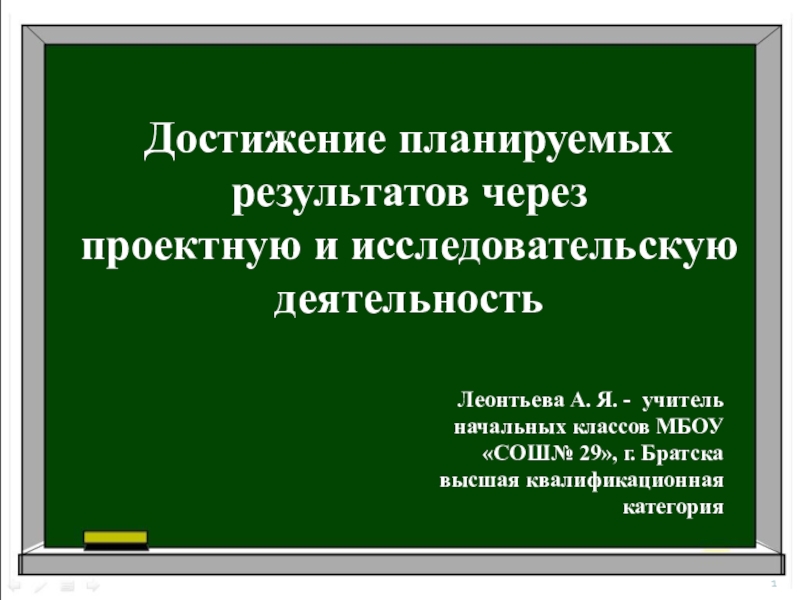 Достижение планируемых результатов через проектную и исследовательскую деятельность

Леонтьева А. Я. - учитель начальных классов МБОУ «СОШ№ 29», г. Братска высшая квалификационная категория

1